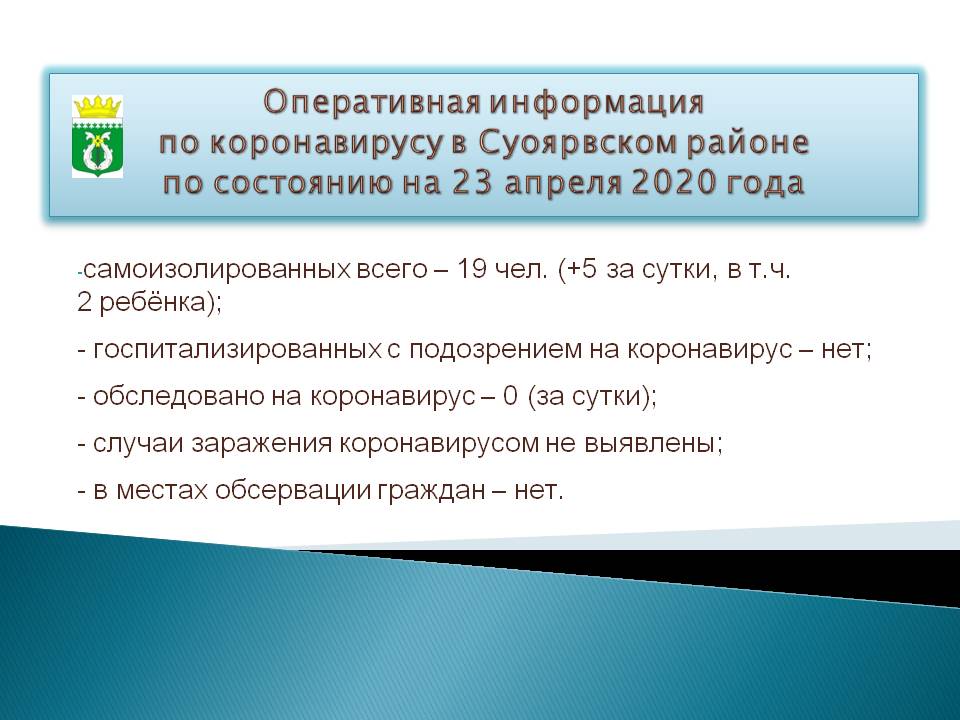 Оперативная информация по коронавирусу в Суоярвском районе по состоянию на 23 апреля 2020 года

-самоизолированных всего – 19 чел. (+5 за сутки, в т.ч. 2 ребёнка);

- госпитализированных с подозрением на коронавирус – нет;

- обследовано на коронавирус – 0 (за сутки);

- случаи заражения коронавирусом не выявлены;

- в местах обсервации граждан – нет.